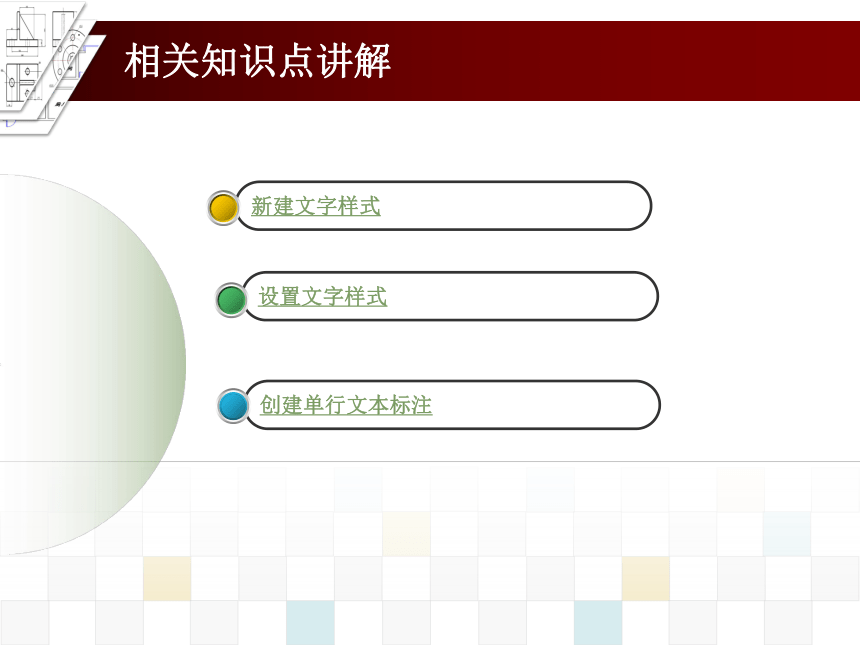 相关知识点讲解

新建文字样式

设置文字样式

创建单行文本标注